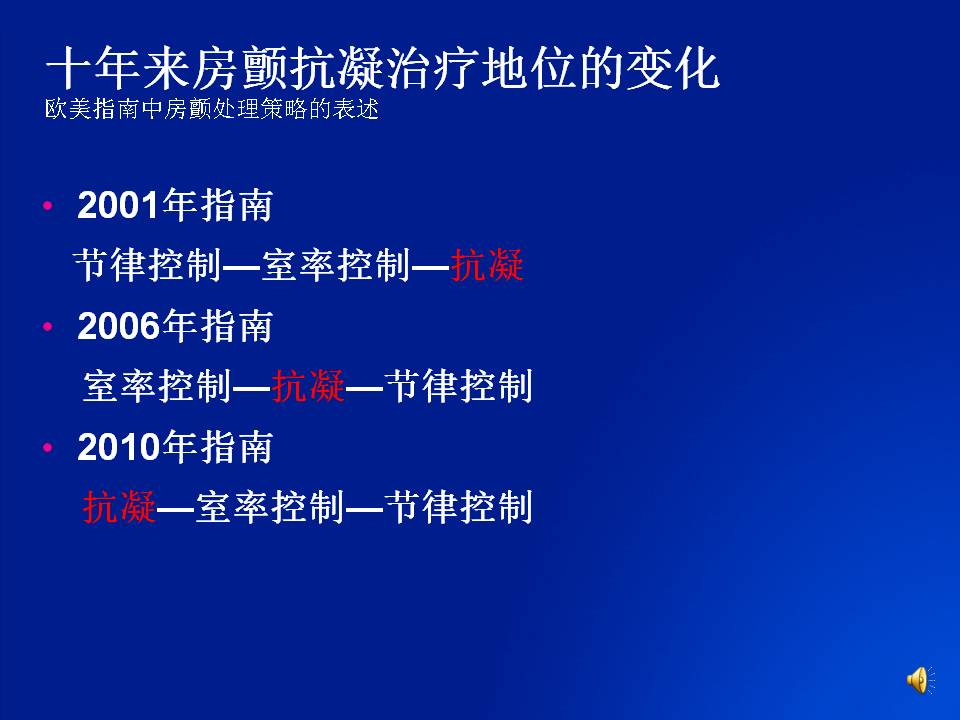 十年来房颤抗凝治疗地位的变化
欧美指南中房颤处理策略的表述

• 2001年指南
节律控制—室率控制—抗凝
• 2006年指南
室率控制—抗凝—节律控制
• 2010年指南
抗凝—室率控制—节律控制